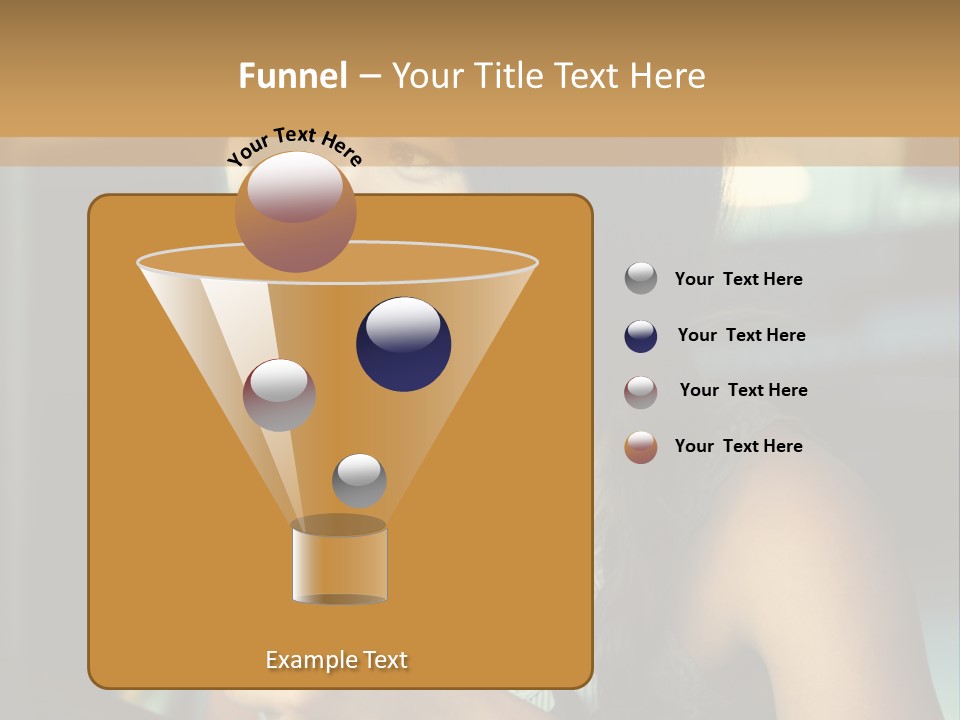 Funnel – Your Title Text Here

Your Text Here

Your Text Here

Your Text Here

Your Text Here

Your Text Here

Example Text